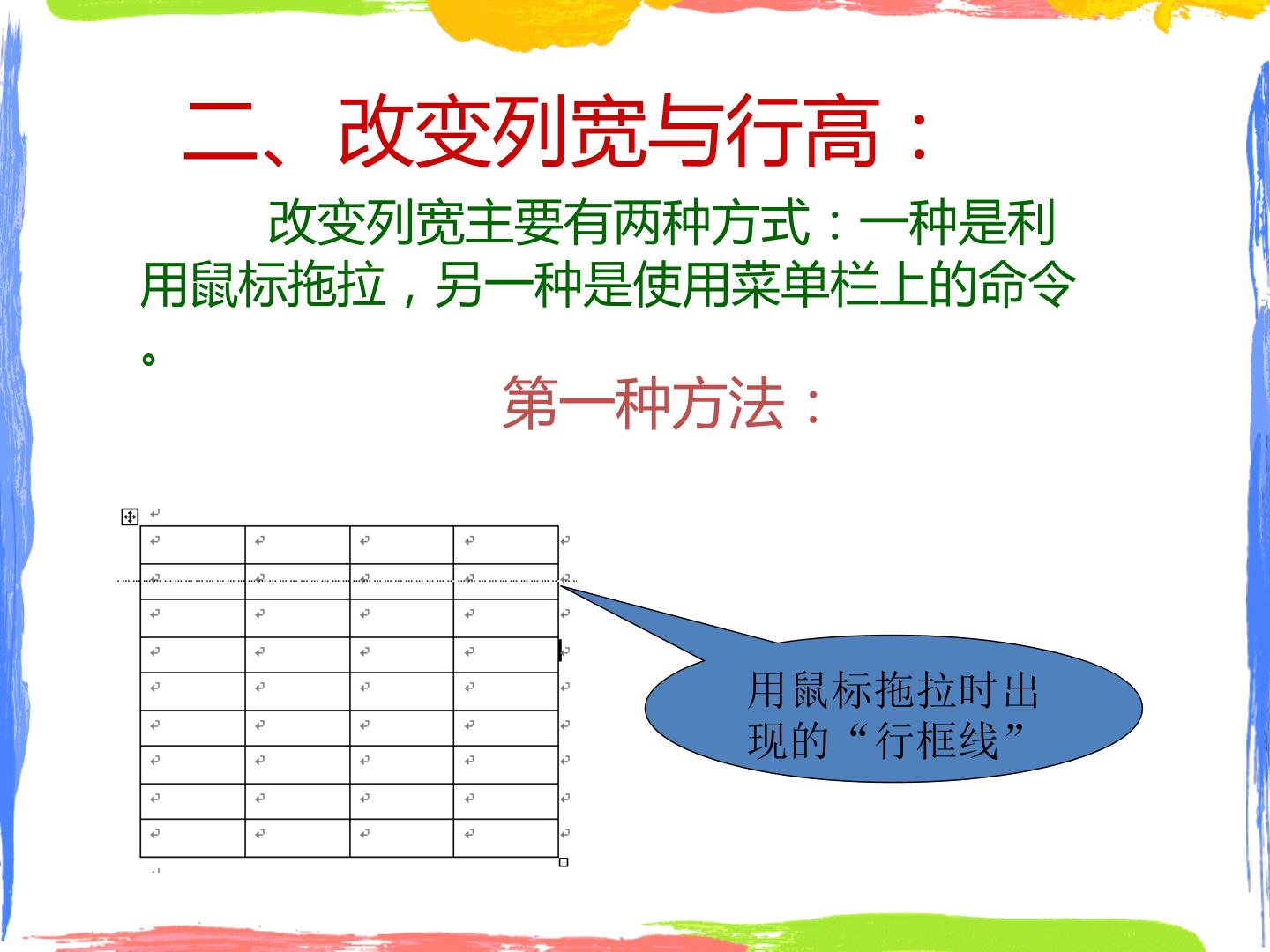 二、改变列宽与行高：

改变列宽主要有两种方式：一种是利用鼠标拖拉，另一种是使用菜单栏上的命令。

第一种方法：

用鼠标拖拉时出现的“行框线”